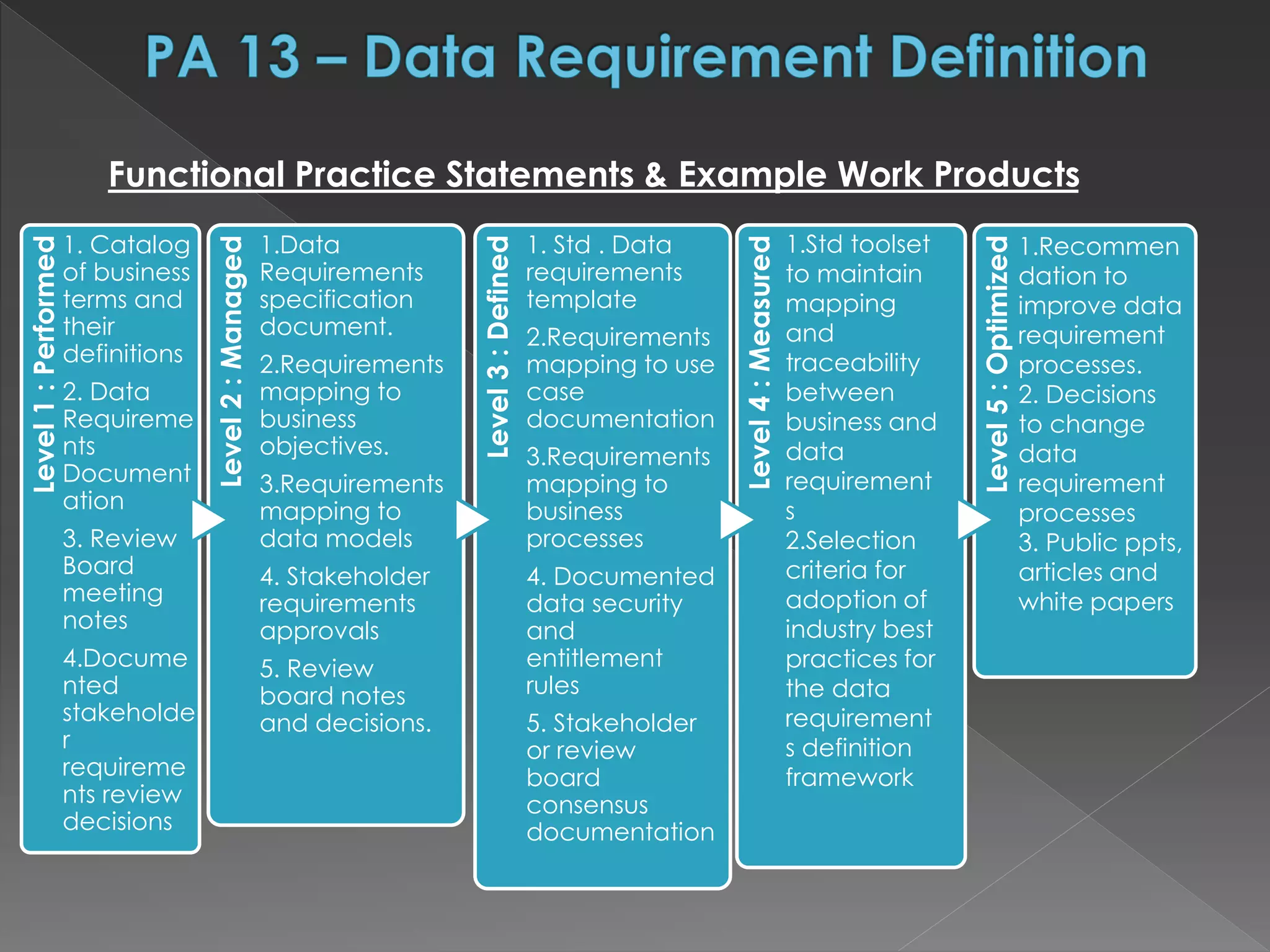 PA 13 – Data Requirement Definition

Functional Practice Statements & Example Work Products

Level 1 : Performed

1. Catalog of business terms and their definitions

2. Data Requirements Documentation

3. Review Board meeting notes

4.Documented stakeholder requirements review decisions

Level 2 : Managed

1.Data Requirements specification document.

2.Requirements mapping to business objectives.

3.Requirements mapping to data models

4. Stakeholder requirements approvals

5. Review board notes and decisions.

Level 3 : Defined

1. Std . Data requirements template

2.Requirements mapping to use case documentation

3.Requirements mapping to business processes

4. Documented data security and entitlement rules

5. Stakeholder or review board consensus documentation

Level 4 : Measured

1.Std toolset to maintain mapping and traceability between business and data requirements

2.Selection criteria for adoption of industry best practices for the data requirements definition framework

Level 5 : Optimized

1.Recommendation to improve data requirement processes.

2. Decisions to change data requirement processes

3. Public ppts, articles and white papers